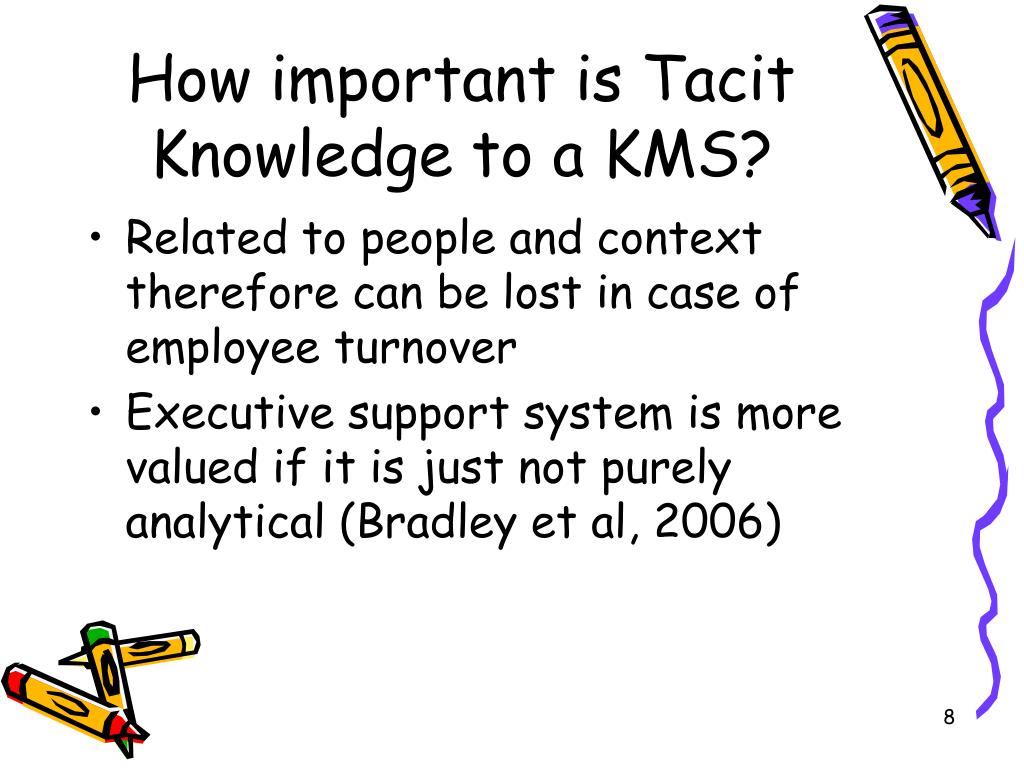 How important is Tacit Knowledge to a KMS?

• Related to people and context therefore can be lost in case of employee turnover
• Executive support system is more valued if it is just not purely analytical (Bradley et al, 2006)

8